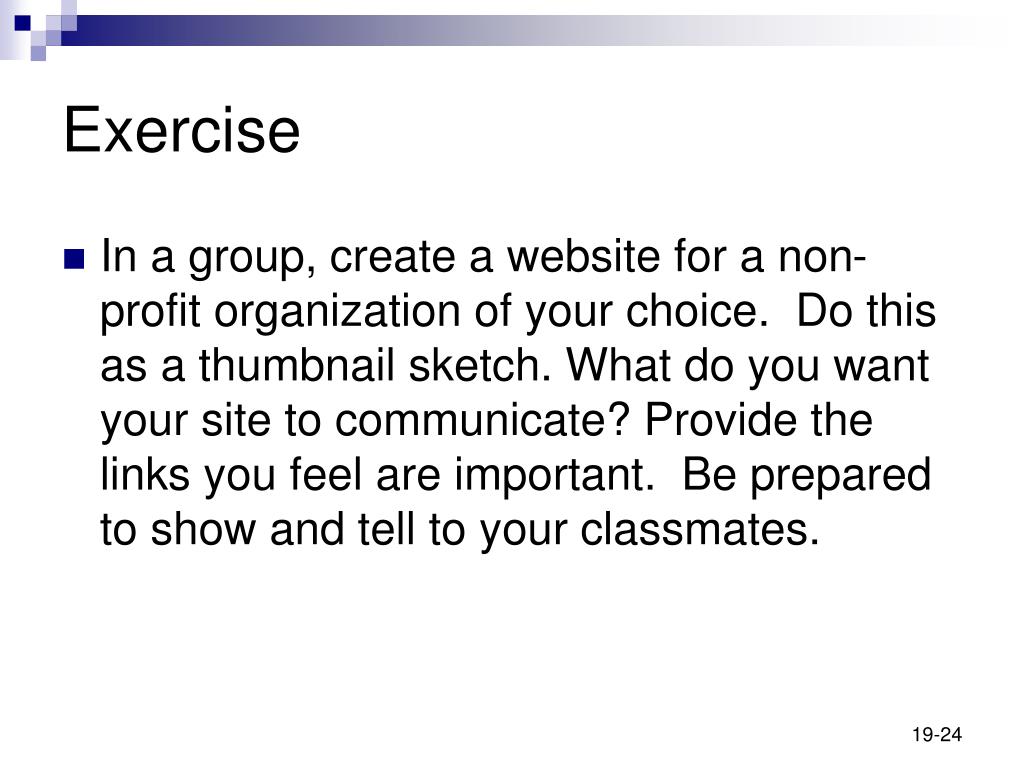 Exercise

In a group, create a website for a non-profit organization of your choice. Do this as a thumbnail sketch. What do you want your site to communicate? Provide the links you feel are important. Be prepared to show and tell to your classmates.

19-24